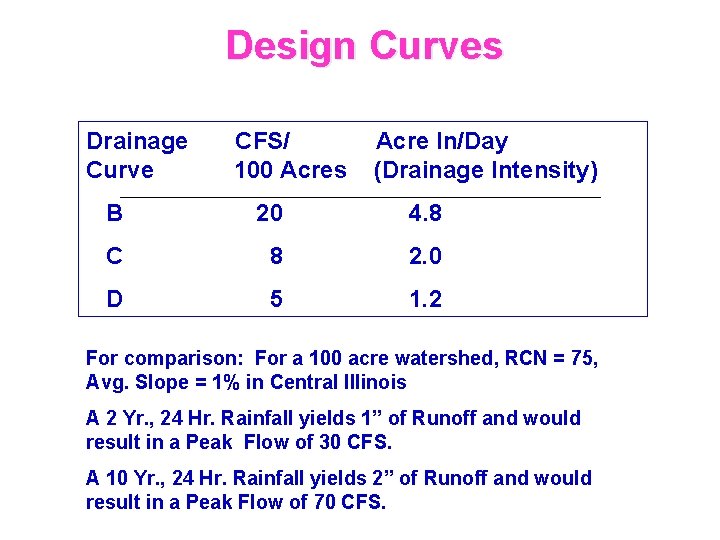 Design Curves

| Drainage Curve | CFS/ 100 Acres | Acre In/Day (Drainage Intensity) |
|---|---|---|
| B | 20 | 4.8 |
| C | 8 | 2.0 |
| D | 5 | 1.2 |

For comparison: For a 100 acre watershed, RCN = 75, Avg. Slope = 1% in Central Illinois

A 2 Yr., 24 Hr. Rainfall yields 1” of Runoff and would result in a Peak Flow of 30 CFS.

A 10 Yr., 24 Hr. Rainfall yields 2” of Runoff and would result in a Peak Flow of 70 CFS.